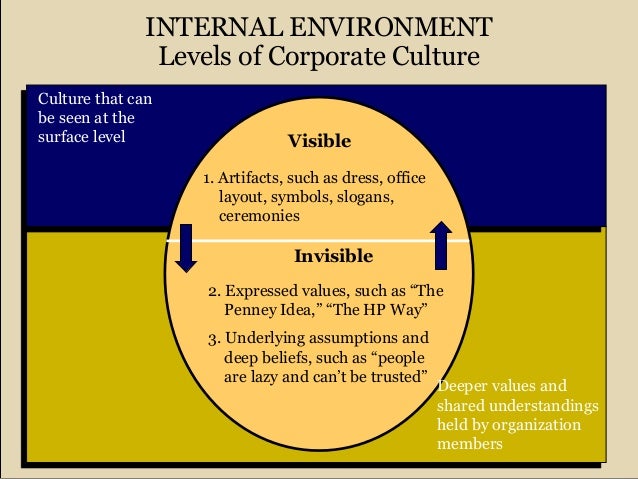 INTERNAL ENVIRONMENT
Levels of Corporate Culture

Culture that can be seen at the surface level

Visible

1. Artifacts, such as dress, office layout, symbols, slogans, ceremonies

Invisible

2. Expressed values, such as “The Penney Idea,” “The HP Way”

3. Underlying assumptions and deep beliefs, such as “people are lazy and can’t be trusted”

Deeper values and shared understandings held by organization members